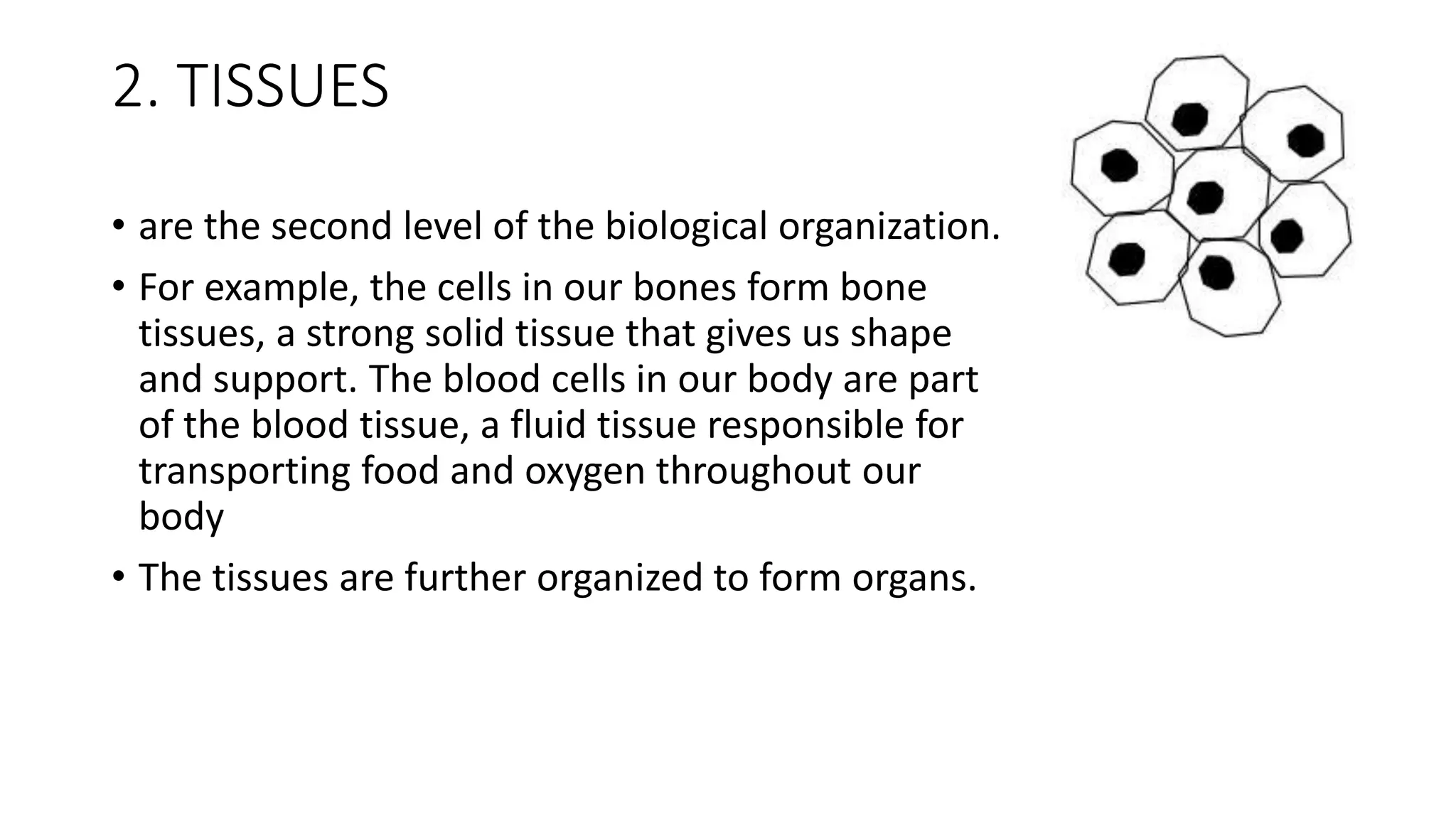 2. TISSUES

• are the second level of the biological organization.

• For example, the cells in our bones form bone tissues, a strong solid tissue that gives us shape and support. The blood cells in our body are part of the blood tissue, a fluid tissue responsible for transporting food and oxygen throughout our body

• The tissues are further organized to form organs.